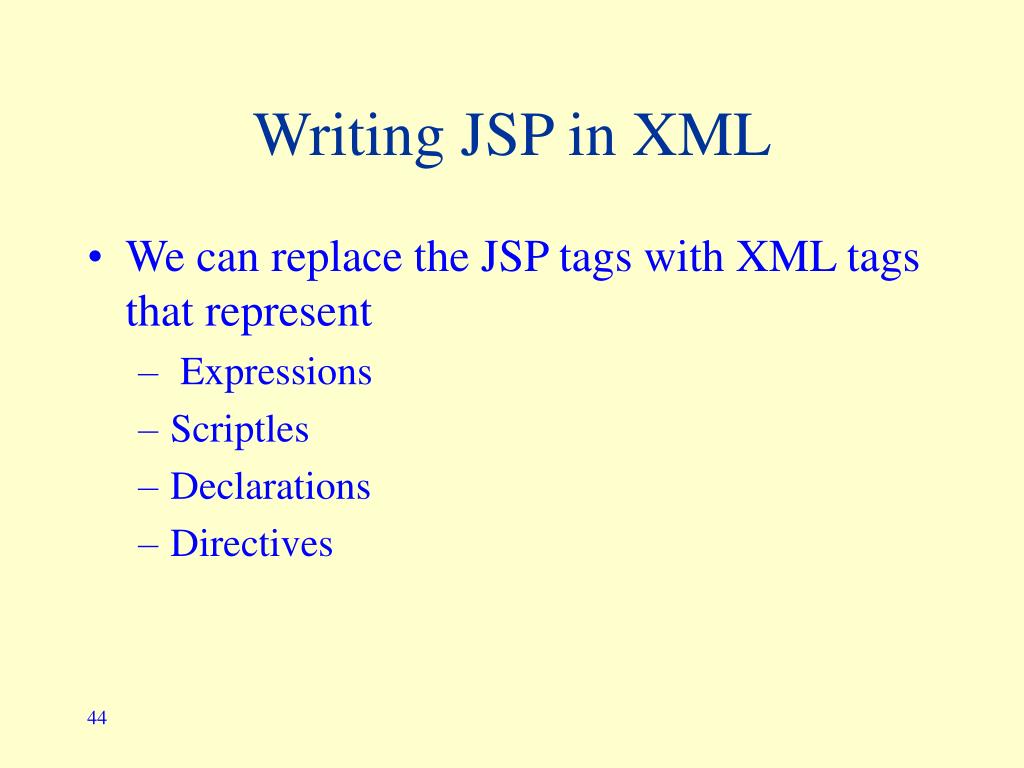 Writing JSP in XML

• We can replace the JSP tags with XML tags that represent
  – Expressions
  – Scriptles
  – Declarations
  – Directives

44